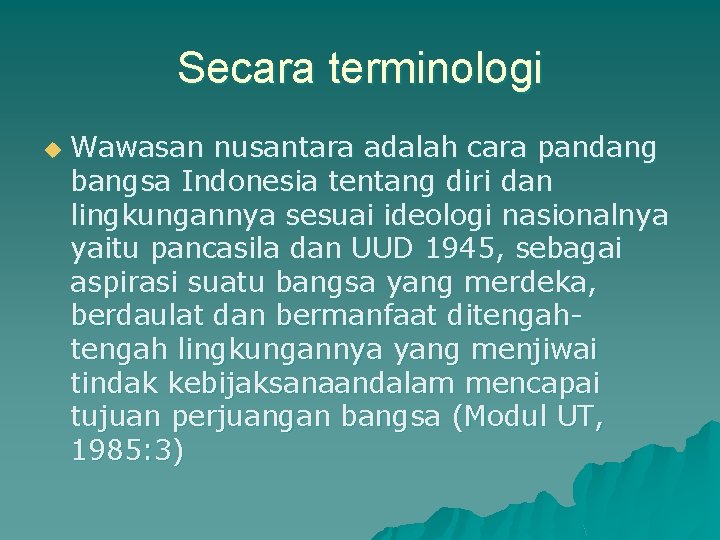 Secara terminologi

Wawasan nusantara adalah cara pandang bangsa Indonesia tentang diri dan lingkungannya sesuai ideologi nasionalnya yaitu pancasila dan UUD 1945, sebagai aspirasi suatu bangsa yang merdeka, berdaulat dan bermanfaat ditengah-tengah lingkungannya yang menjiwai tindak kebijaksanaandalam mencapai tujuan perjuangan bangsa (Modul UT, 1985:3)